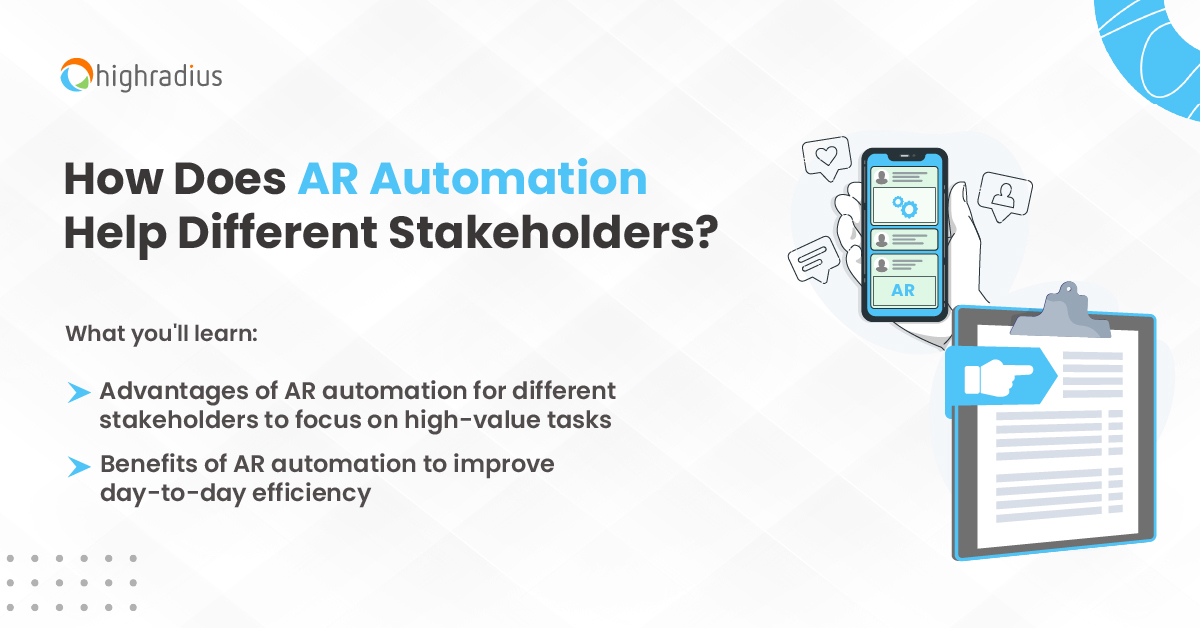 highradius

How Does AR Automation Help Different Stakeholders?

What you'll learn:

Advantages of AR automation for different stakeholders to focus on high-value tasks

Benefits of AR automation to improve day-to-day efficiency

AR